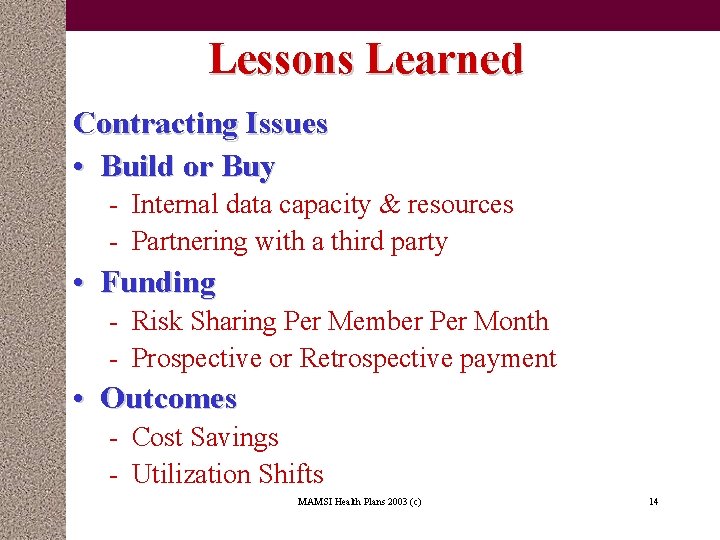 Lessons Learned

Contracting Issues

• Build or Buy
- Internal data capacity & resources
- Partnering with a third party

• Funding
- Risk Sharing Per Member Per Month
- Prospective or Retrospective payment

• Outcomes
- Cost Savings
- Utilization Shifts

MAMSI Health Plans 2003 (c)

14